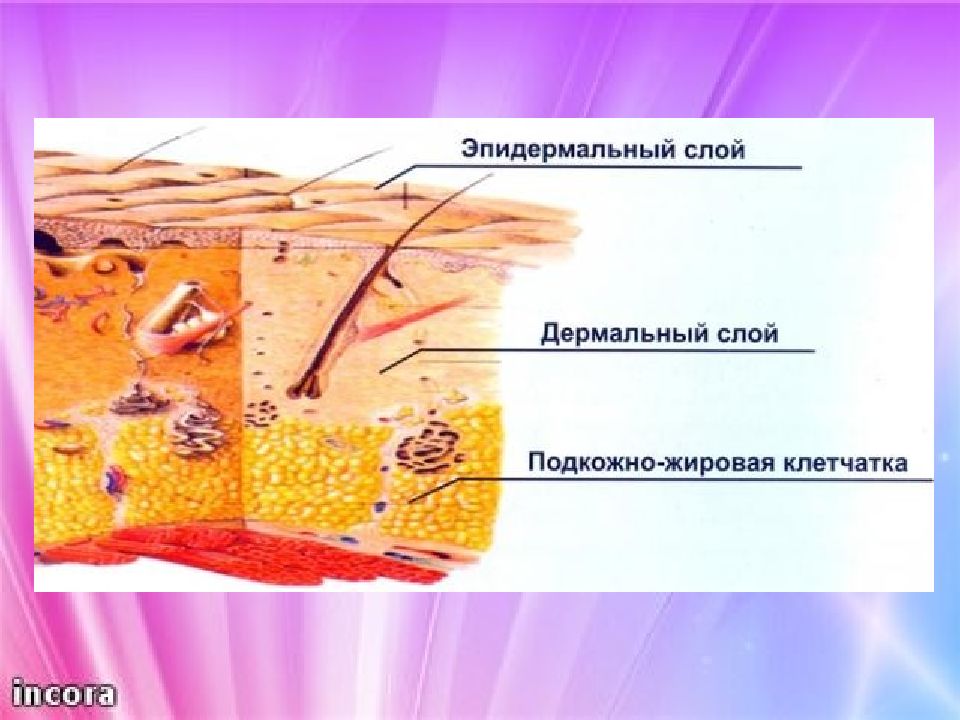 Эпидермальный слой

Дермальный слой

Подкожно-жировая клетчатка

incora